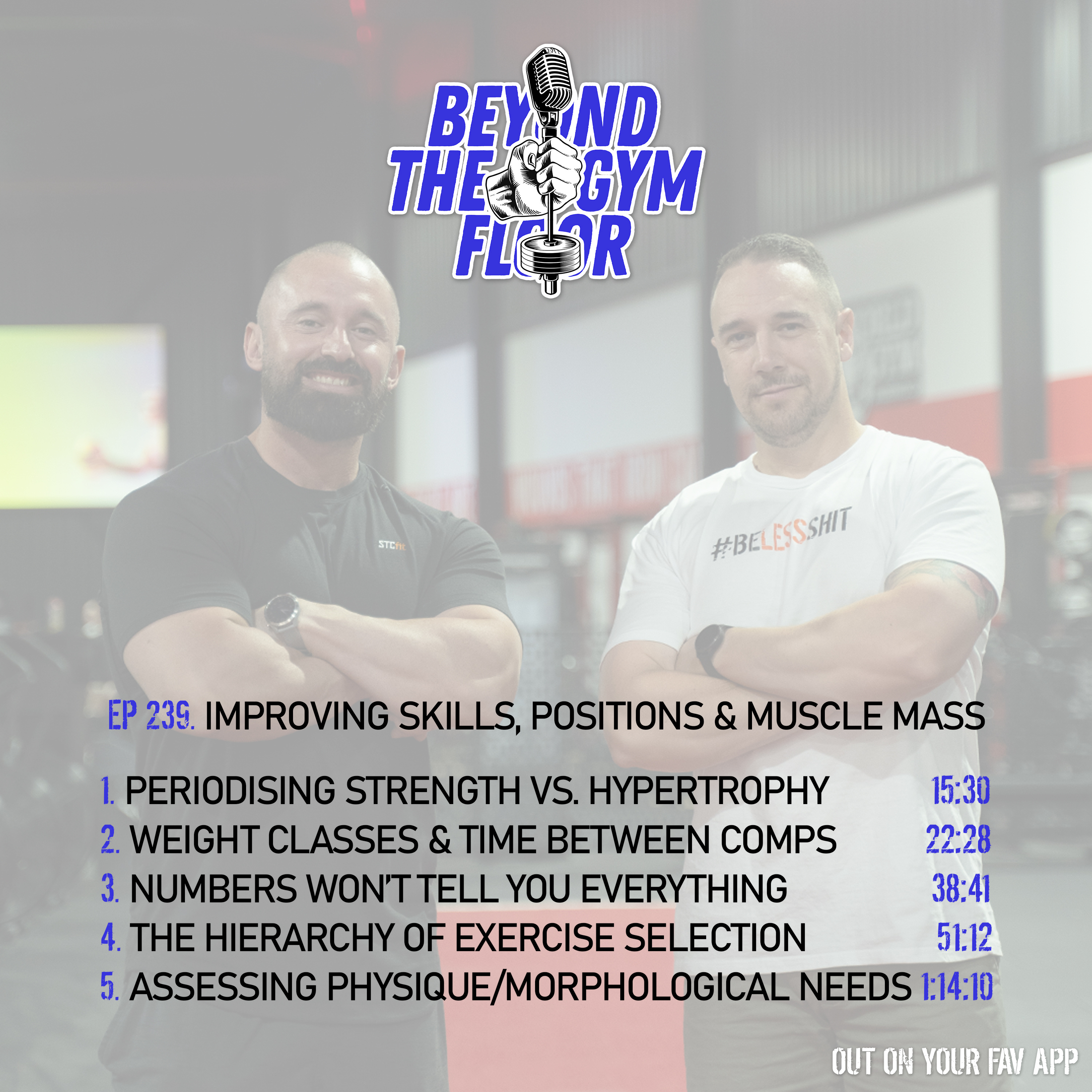 BEYOND THE GYM FLOOR

STCfit

#BELESSSHIT

EP 239. IMPROVING SKILLS, POSITIONS & MUSCLE MASS

1. PERIODISING STRENGTH VS. HYPERTROPHY 15:30
2. WEIGHT CLASSES & TIME BETWEEN COMPS 22:28
3. NUMBERS WON'T TELL YOU EVERYTHING 38:41
4. THE HIERARCHY OF EXERCISE SELECTION 51:12
5. ASSESSING PHYSIQUE/MORPHOLOGICAL NEEDS 1:14:10

OUT ON YOUR FAV APP